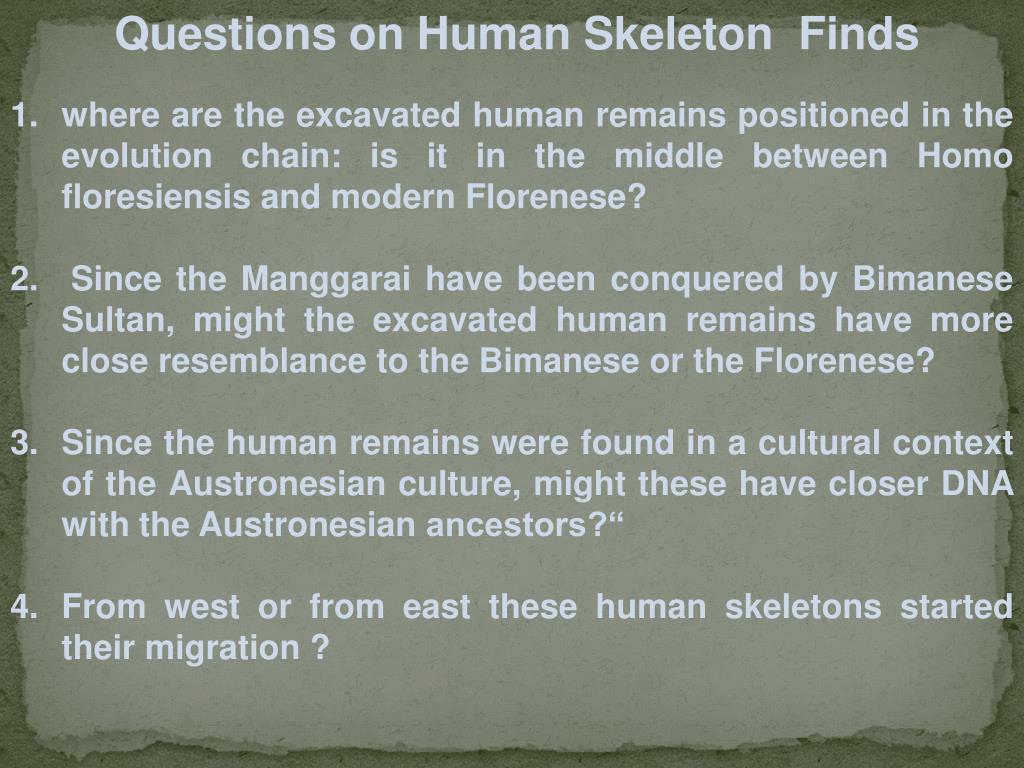 Questions on Human Skeleton Finds

1. where are the excavated human remains positioned in the evolution chain: is it in the middle between Homo floresiensis and modern Florenese?

2. Since the Manggarai have been conquered by Bimanese Sultan, might the excavated human remains have more close resemblance to the Bimanese or the Florenese?

3. Since the human remains were found in a cultural context of the Austronesian culture, might these have closer DNA with the Austronesian ancestors?“

4. From west or from east these human skeletons started their migration ?